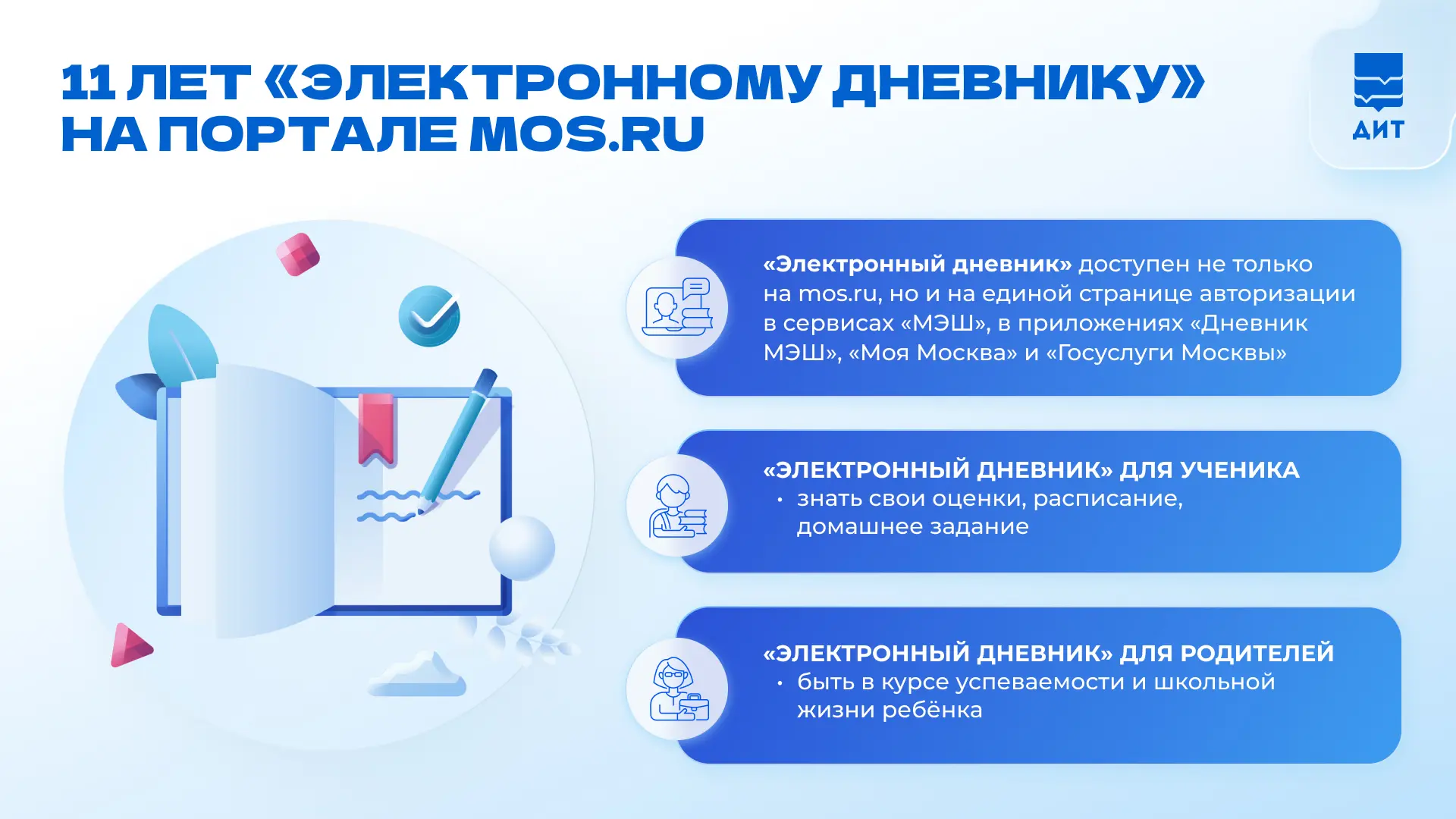 11 ЛЕТ «ЭЛЕКТРОННОМУ ДНЕВНИКУ» НА ПОРТАЛЕ MOS.RU

ДИТ

«Электронный дневник» доступен не только на mos.ru, но и на единой странице авторизации в сервисах «МЭШ», в приложениях «Дневник МЭШ», «Моя Москва» и «Госуслуги Москвы»

«ЭЛЕКТРОННЫЙ ДНЕВНИК» ДЛЯ УЧЕНИКА
• знать свои оценки, расписание, домашнее задание

«ЭЛЕКТРОННЫЙ ДНЕВНИК» ДЛЯ РОДИТЕЛЕЙ
• быть в курсе успеваемости и школьной жизни ребёнка